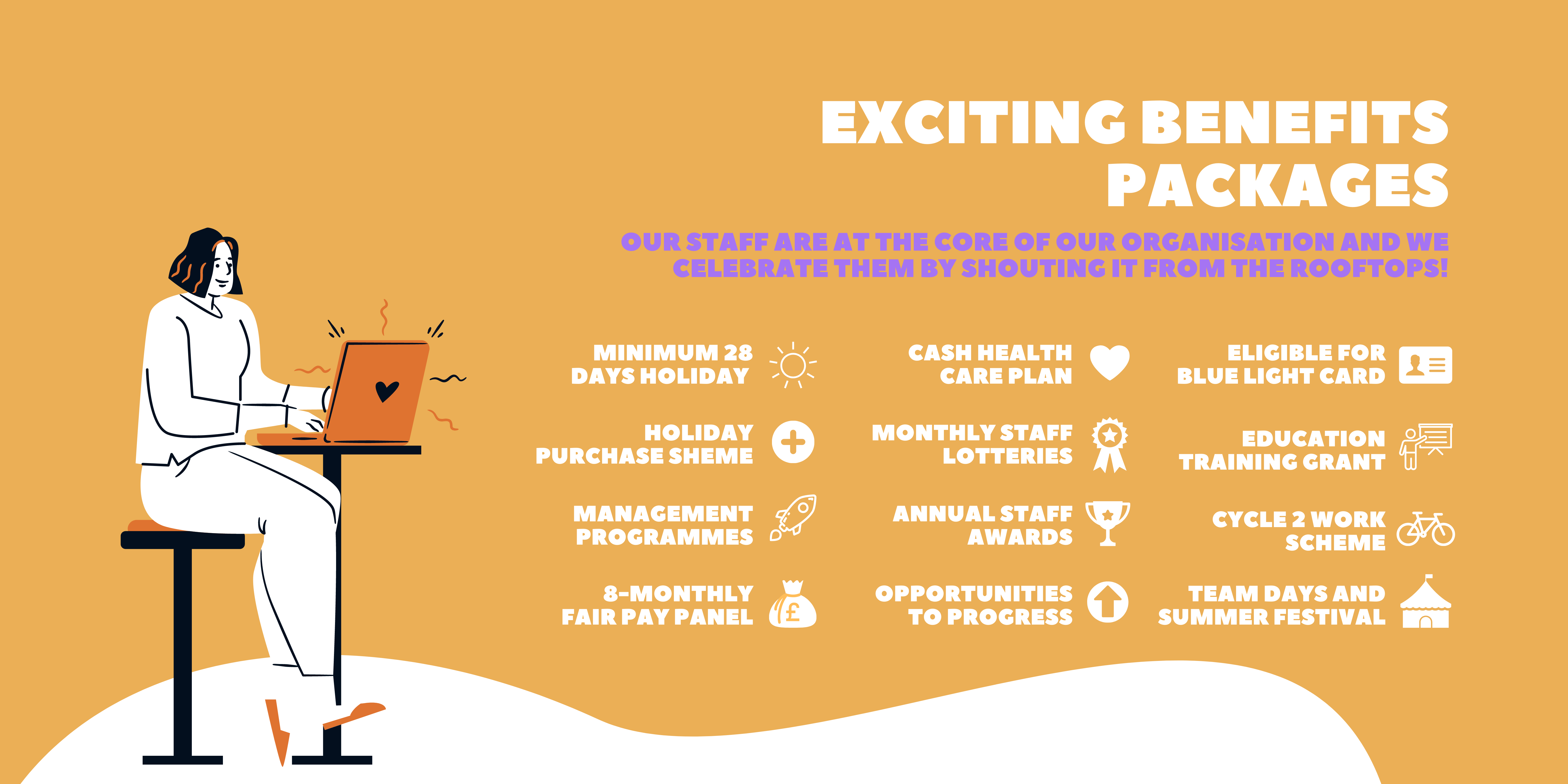 EXCITING BENEFITS PACKAGES

OUR STAFF ARE AT THE CORE OF OUR ORGANISATION AND WE CELEBRATE THEM BY SHOUTING IT FROM THE ROOFTOPS!

MINIMUM 28 DAYS HOLIDAY

HOLIDAY PURCHASE SHEME

MANAGEMENT PROGRAMMES

8-MONTHLY FAIR PAY PANEL

CASH HEALTH CARE PLAN

MONTHLY STAFF LOTTERIES

ANNUAL STAFF AWARDS

OPPORTUNITIES TO PROGRESS

ELIGIBLE FOR BLUE LIGHT CARD

EDUCATION TRAINING GRANT

CYCLE 2 WORK SCHEME

TEAM DAYS AND SUMMER FESTIVAL